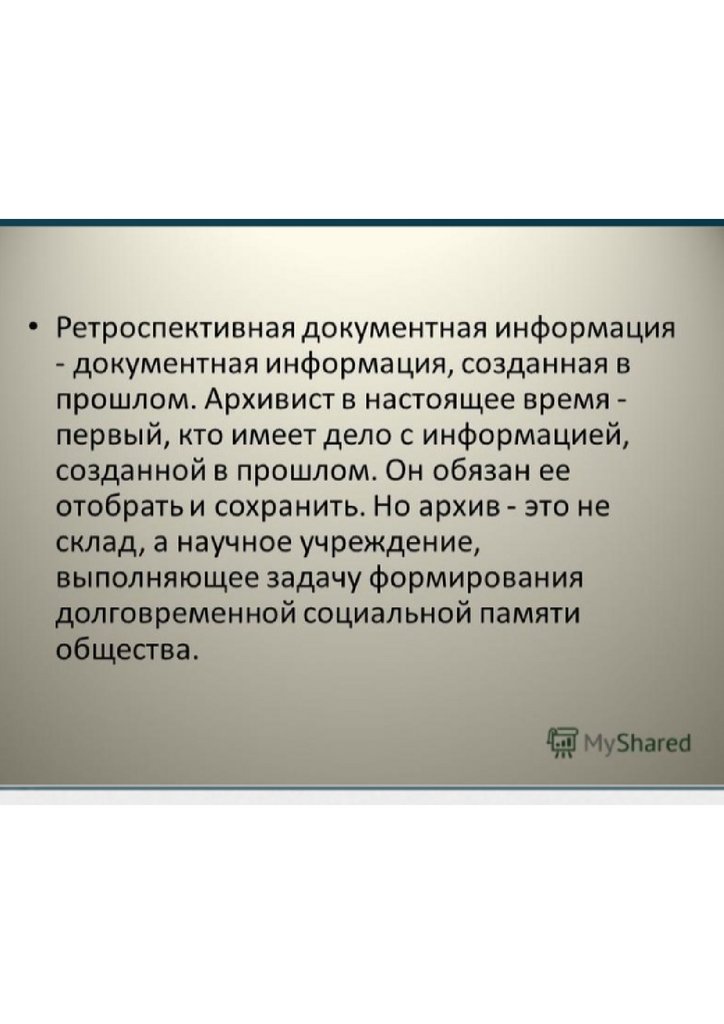 • Ретроспективная документная информация - документная информация, созданная в прошлом. Архивист в настоящее время - первый, кто имеет дело с информацией, созданной в прошлом. Он обязан ее отобрать и сохранить. Но архив - это не склад, а научное учреждение, выполняющее задачу формирования долговременной социальной памяти общества.

MyShared